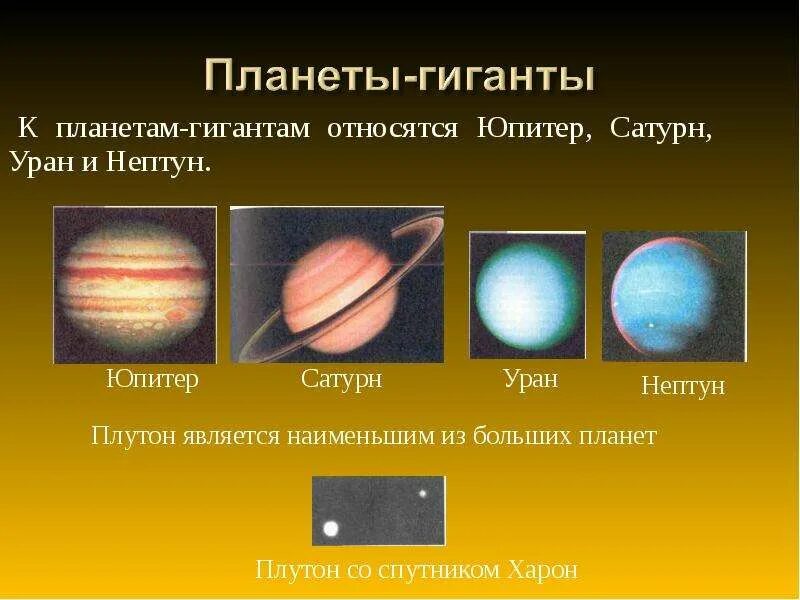 Планеты-гиганты

К планетам-гигантам относятся Юпитер, Сатурн, Уран и Нептун.

Юпитер

Сатурн

Уран

Нептун

Плутон является наименьшим из больших планет

Плутон со спутником Харон